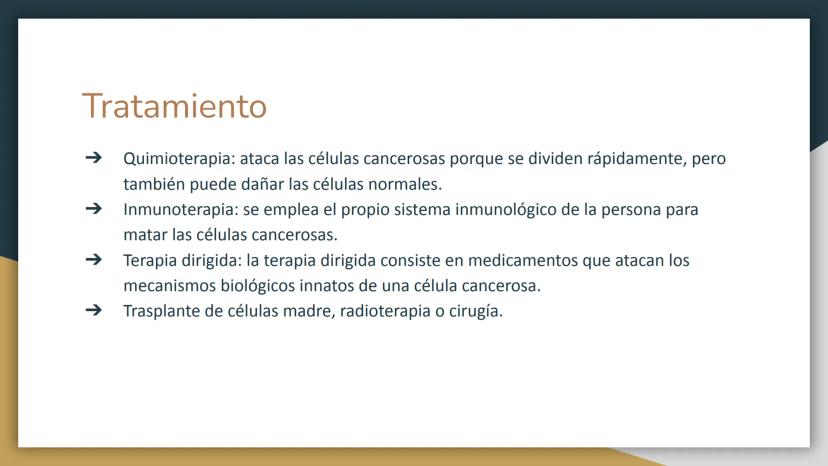 Tratamiento

➔ Quimioterapia: ataca las células cancerosas porque se dividen rápidamente, pero también puede dañar las células normales.
➔ Inmunoterapia: se emplea el propio sistema inmunológico de la persona para matar las células cancerosas.
➔ Terapia dirigida: la terapia dirigida consiste en medicamentos que atacan los mecanismos biológicos innatos de una célula cancerosa.
➔ Trasplante de células madre, radioterapia o cirugía.